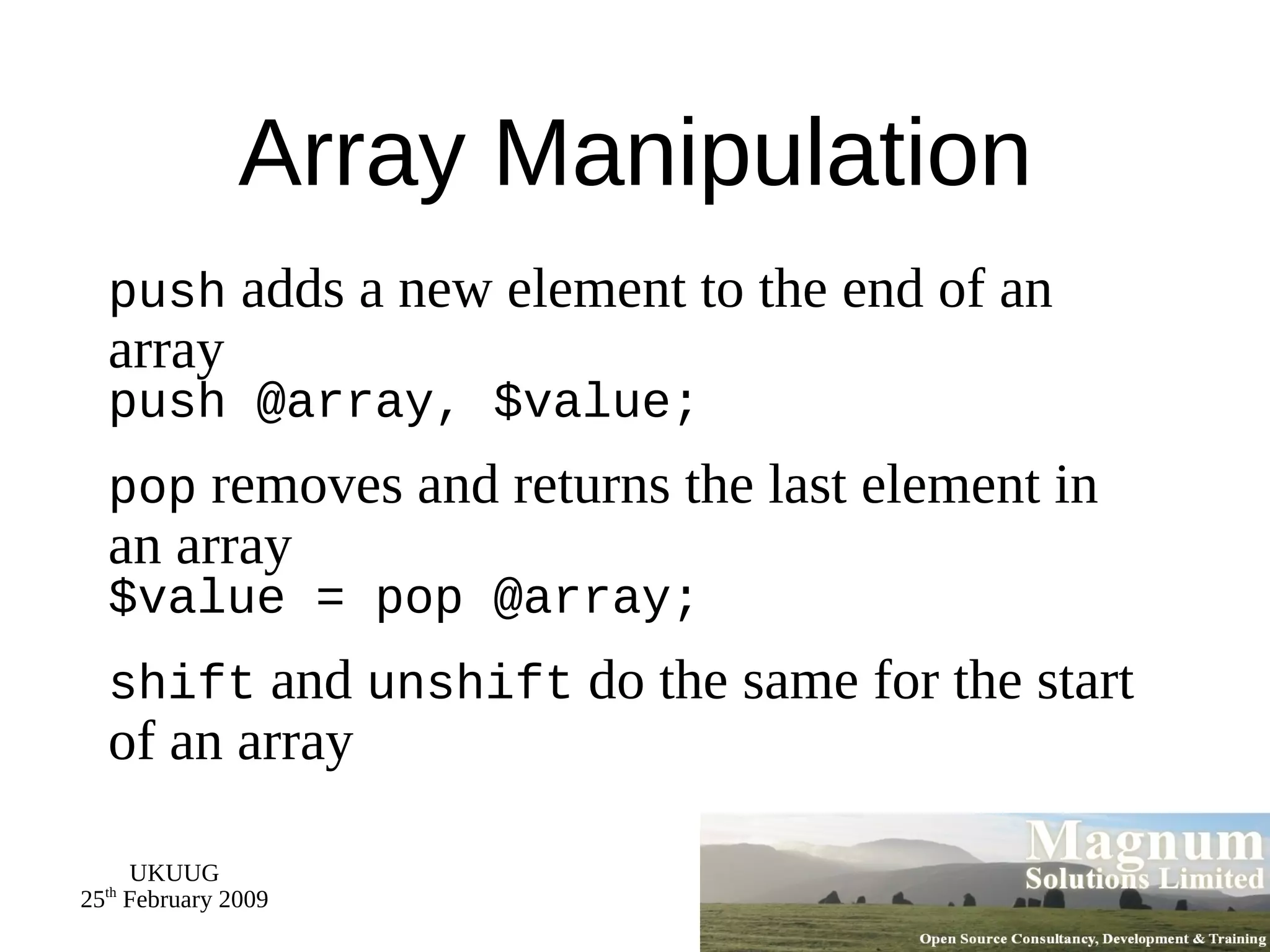 Array Manipulation

push adds a new element to the end of an array
push @array, $value;

pop removes and returns the last element in an array
$value = pop @array;

shift and unshift do the same for the start of an array

UKUUG
25th February 2009

Magnum
Solutions Limited
Open Source Consultancy, Development & Training